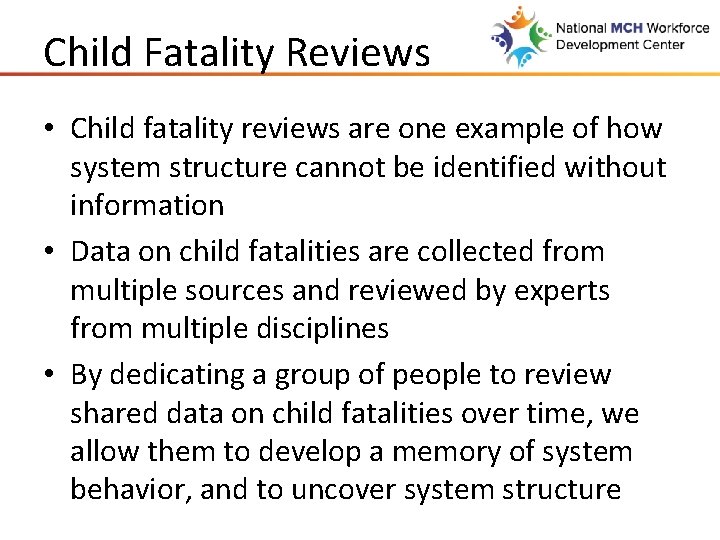 Child Fatality Reviews

National MCH Workforce Development Center

• Child fatality reviews are one example of how system structure cannot be identified without information

• Data on child fatalities are collected from multiple sources and reviewed by experts from multiple disciplines

• By dedicating a group of people to review shared data on child fatalities over time, we allow them to develop a memory of system behavior, and to uncover system structure